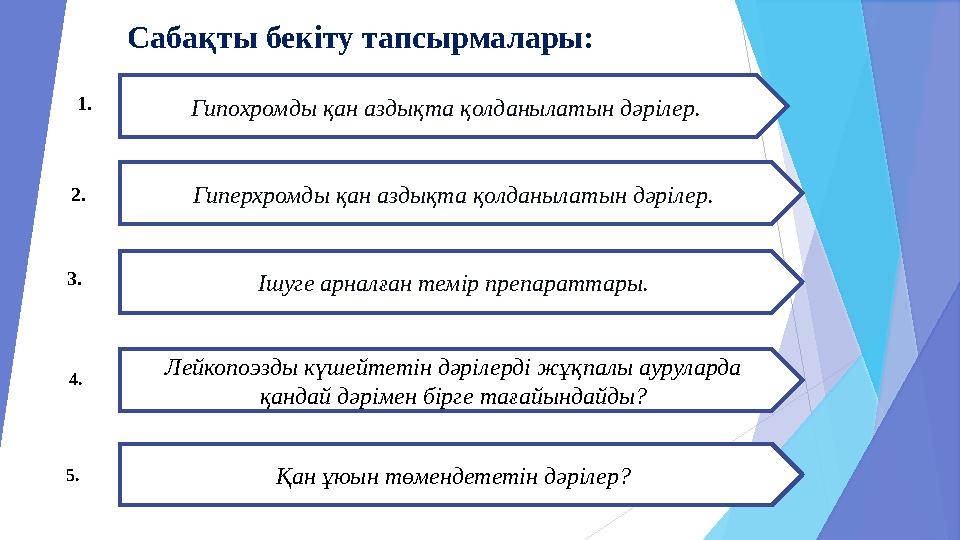 Сабақты бекіту тапсырмалары:

1.

Гипохромды қан аздықта қолданылатын дәрілер.

2.

Гиперхромды қан аздықта қолданылатын дәрілер.

3.

Ішуге арналған темір препараттары.

4.

Лейкопоэзды күшейтетін дәрілерді жұқпалы ауруларда қандай дәрімен бірге тағайындайды?

5.

Қан ұюын төмендететін дәрілер?